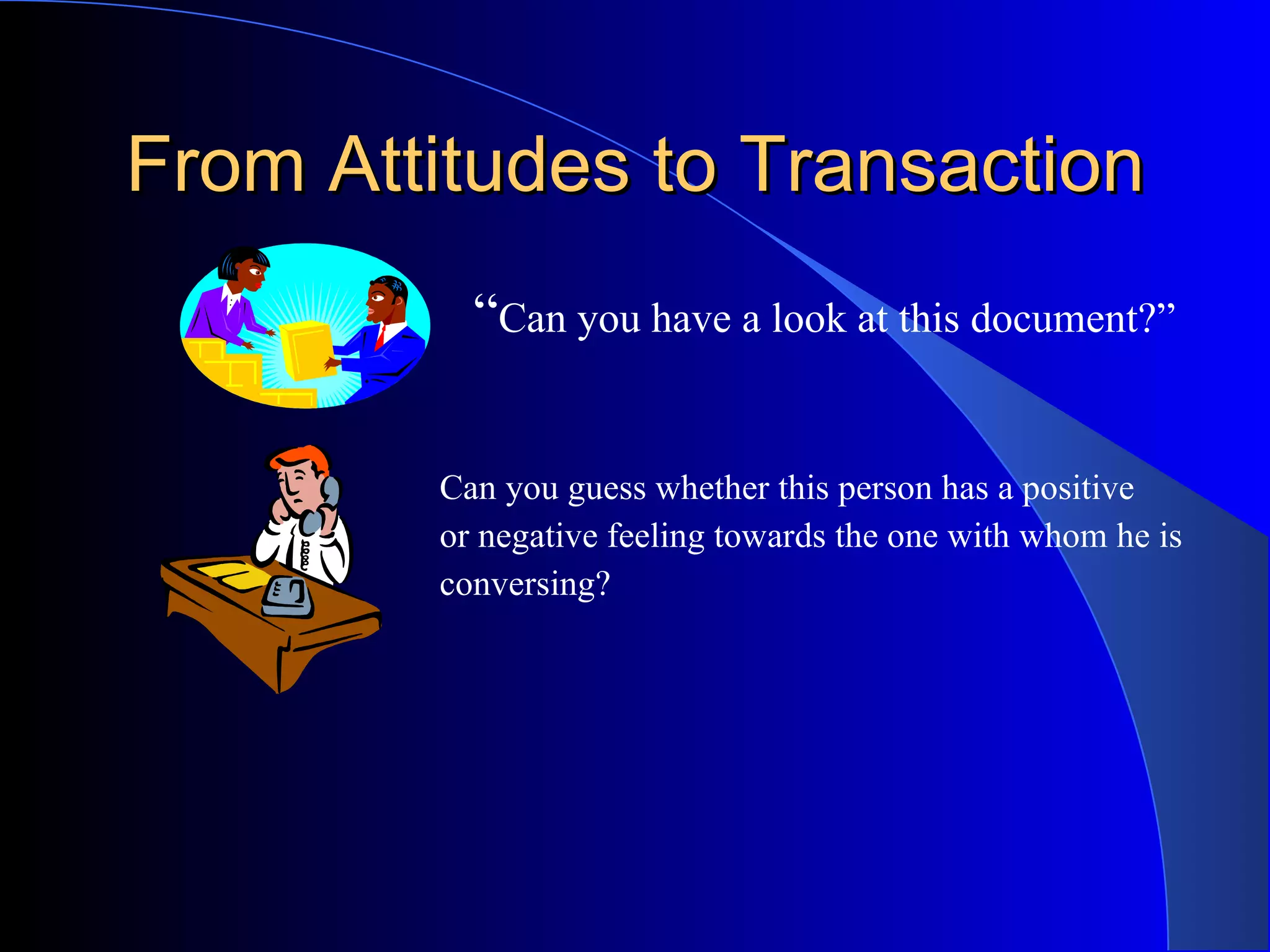 From Attitudes to Transaction

“Can you have a look at this document?”

Can you guess whether this person has a positive or negative feeling towards the one with whom he is conversing?